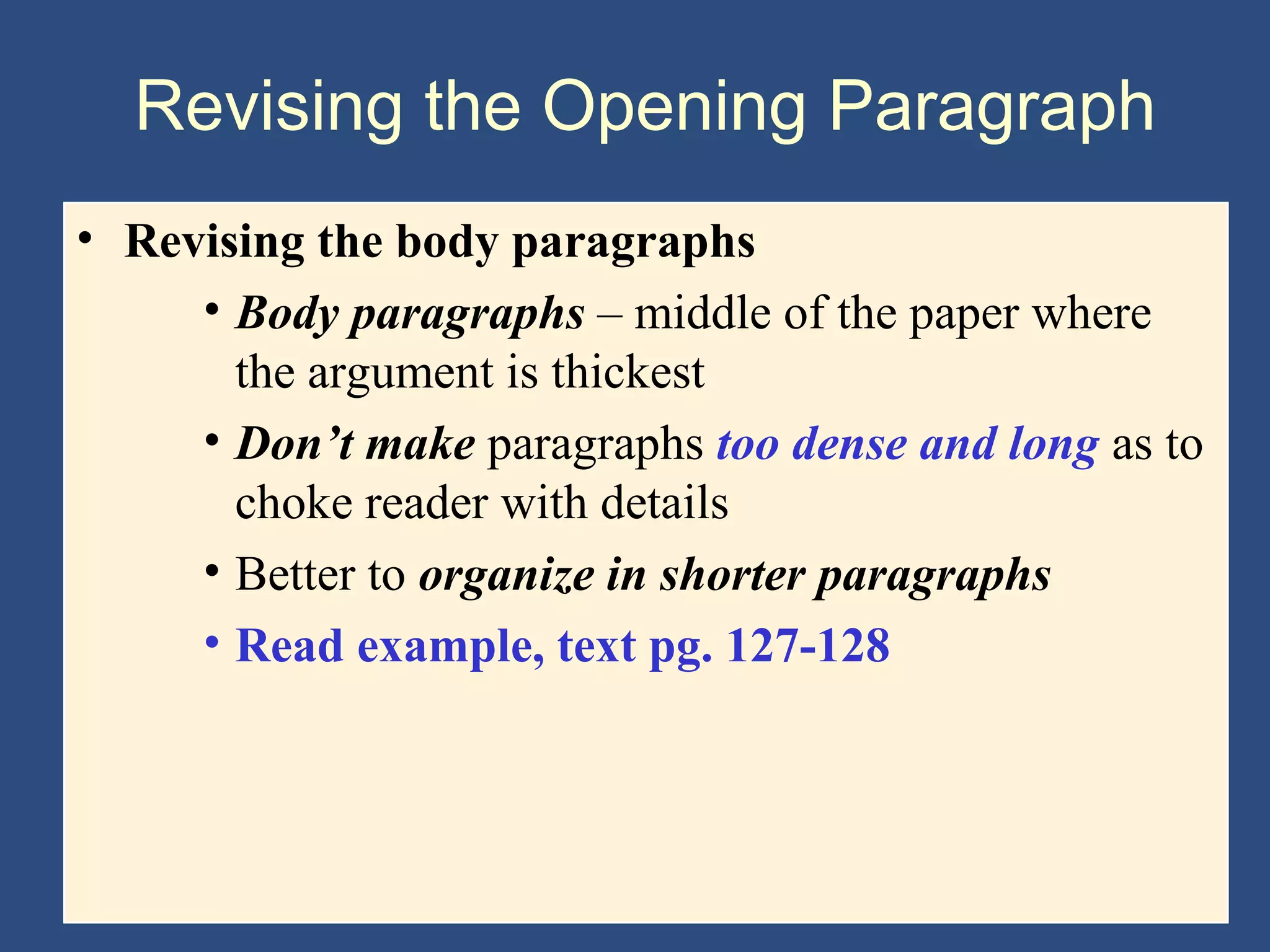 Revising the Opening Paragraph

• Revising the body paragraphs
  • Body paragraphs – middle of the paper where the argument is thickest
  • Don’t make paragraphs too dense and long as to choke reader with details
  • Better to organize in shorter paragraphs
  • Read example, text pg. 127-128